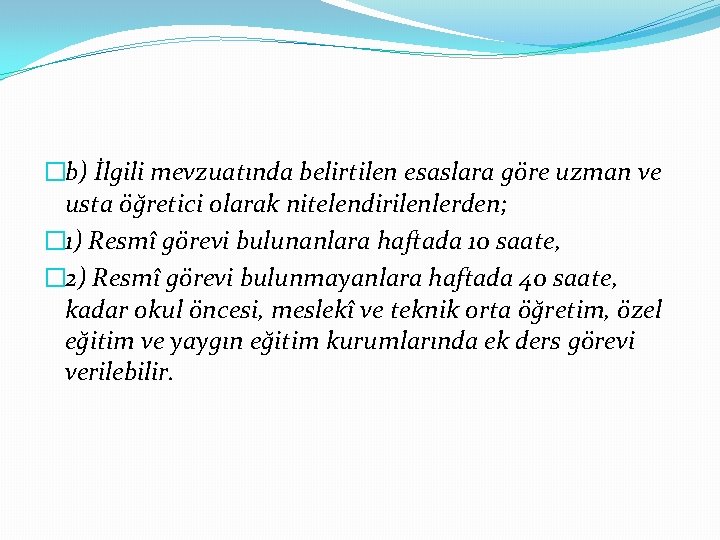 b) İlgili mevzuatında belirtilen esaslara göre uzman ve usta öğretici olarak nitelendirilenlerden;

1) Resmî görevi bulunanlara haftada 10 saate,

2) Resmî görevi bulunmayanlara haftada 40 saate, kadar okul öncesi, meslekî ve teknik orta öğretim, özel eğitim ve yaygın eğitim kurumlarında ek ders görevi verilebilir.